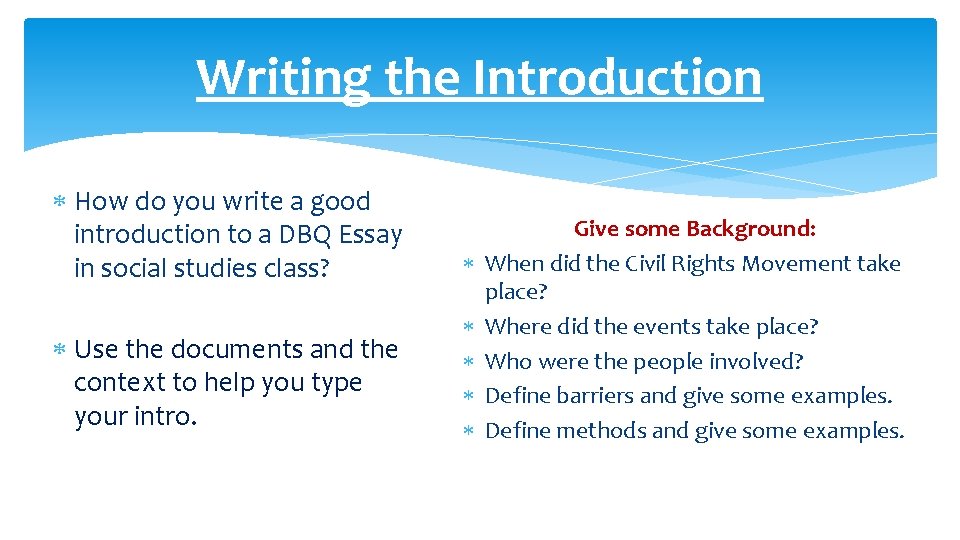 Writing the Introduction

∗ How do you write a good introduction to a DBQ Essay in social studies class?

∗ Use the documents and the context to help you type your intro.

Give some Background:
∗ When did the Civil Rights Movement take place?
∗ Where did the events take place?
∗ Who were the people involved?
∗ Define barriers and give some examples.
∗ Define methods and give some examples.